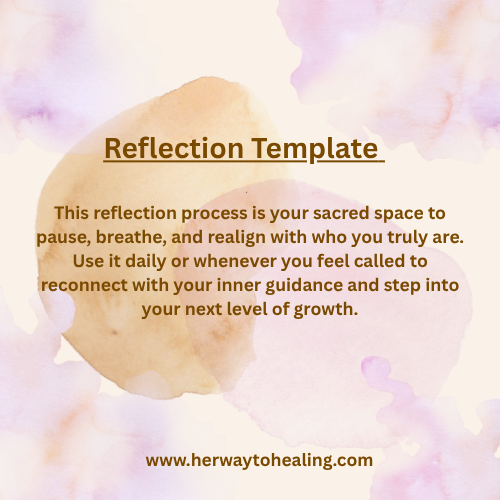 Reflection Template

This reflection process is your sacred space to pause, breathe, and realign with who you truly are. Use it daily or whenever you feel called to reconnect with your inner guidance and step into your next level of growth.

www.herwaytohealing.com